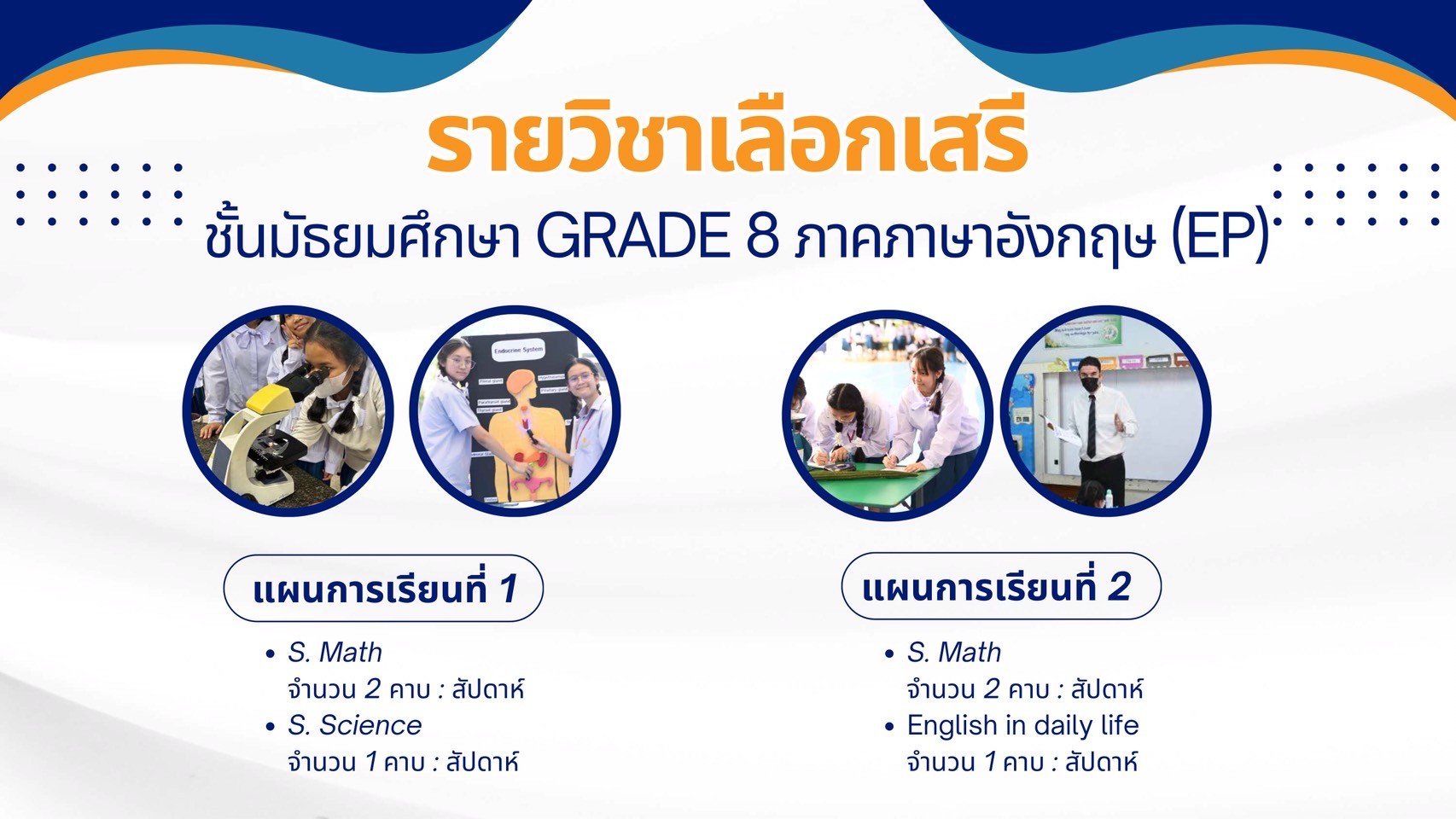 รายวิชาเลือกเสรี

ชั้นมัธยมศึกษา GRADE 8 ภาคภาษาอังกฤษ (EP)

Endocrine System

แผนการเรียนที่ 1

- S. Math
จำนวน 2 คาบ : สัปดาห์
- S. Science
จำนวน 1 คาบ : สัปดาห์

แผนการเรียนที่ 2

- S. Math
จำนวน 2 คาบ : สัปดาห์
- English in daily life
จำนวน 1 คาบ : สัปดาห์